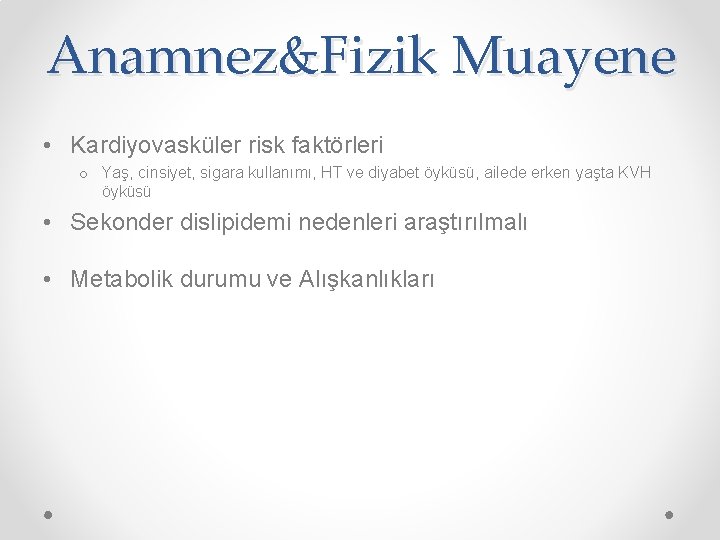 Anamnez&Fizik Muayene

• Kardiyovasküler risk faktörleri
  o Yaş, cinsiyet, sigara kullanımı, HT ve diyabet öyküsü, ailede erken yaşta KVH öyküsü

• Sekonder dislipidemi nedenleri araştırılmalı

• Metabolik durumu ve Alışkanlıkları